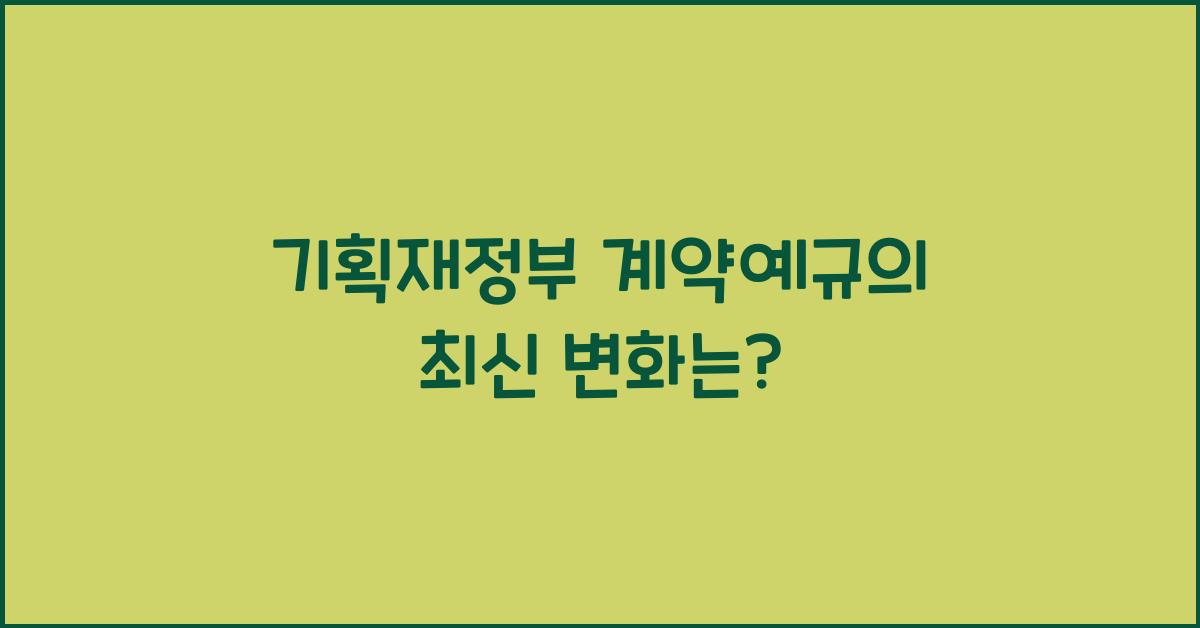 기획재정부 계약예규의
최신 변화는?